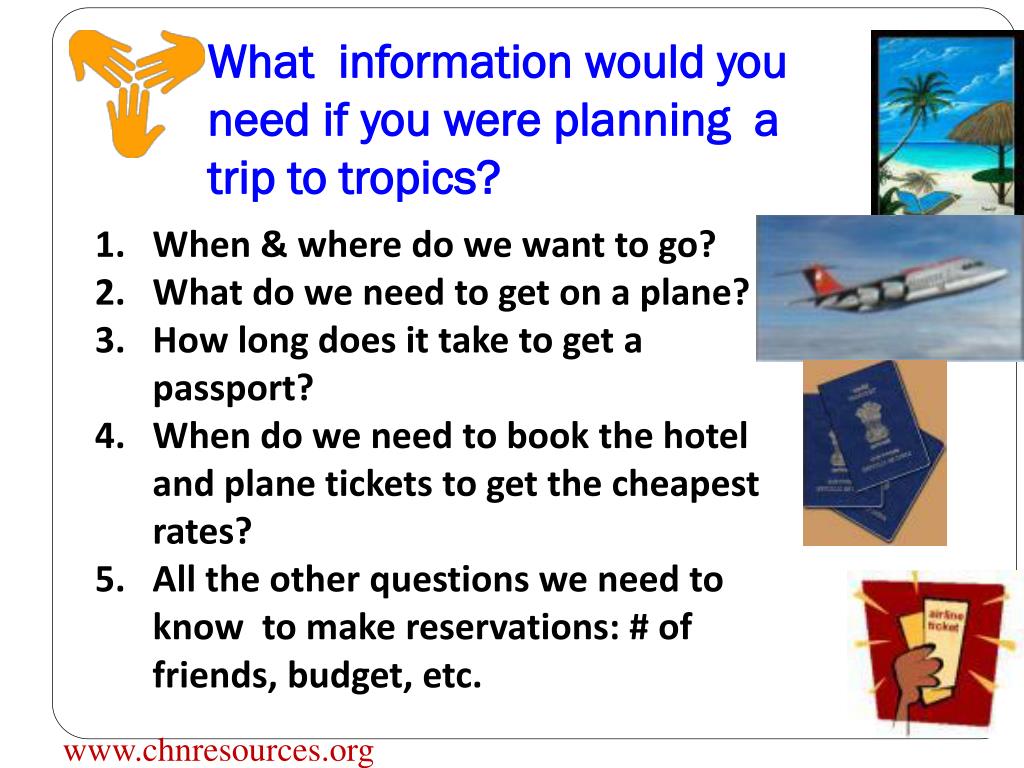 What information would you need if you were planning a trip to tropics?

1. When & where do we want to go?
2. What do we need to get on a plane?
3. How long does it take to get a passport?
4. When do we need to book the hotel and plane tickets to get the cheapest rates?
5. All the other questions we need to know to make reservations: # of friends, budget, etc.

airline ticket

www.chnresources.org